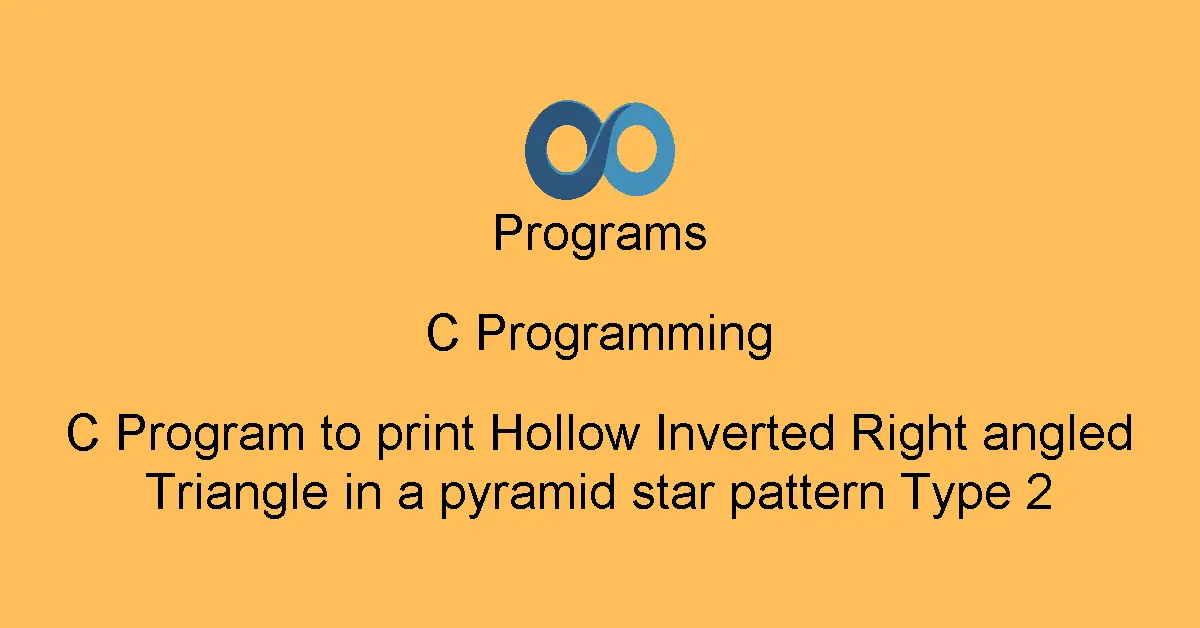 Programs

C Programming

C Program to print Hollow Inverted Right angled Triangle in a pyramid star pattern Type 2